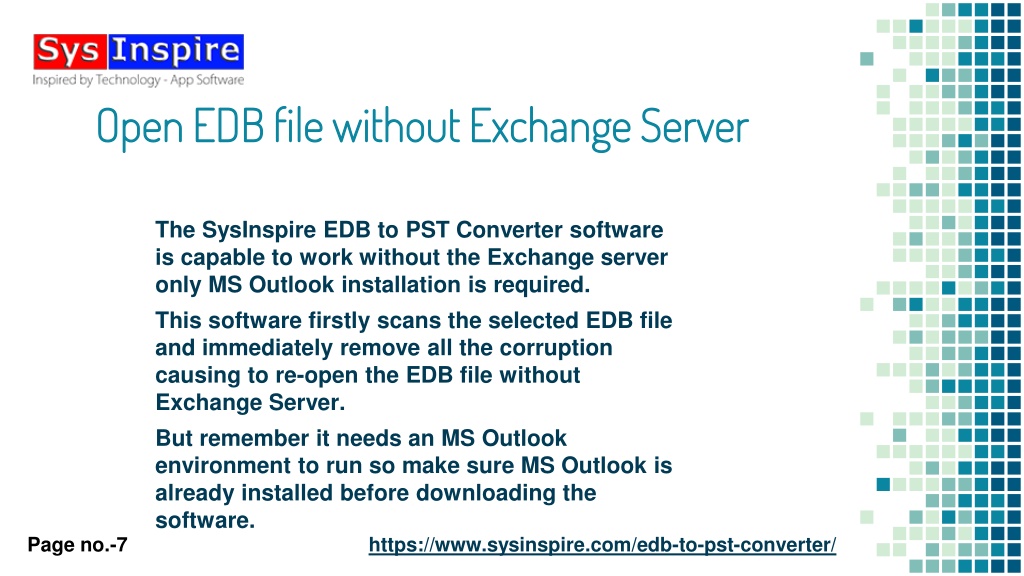 Sys Inspire
Inspired by Technology - App Software

Open EDB file without Exchange Server

The SysInspire EDB to PST Converter software is capable to work without the Exchange server only MS Outlook installation is required.

This software firstly scans the selected EDB file and immediately remove all the corruption causing to re-open the EDB file without Exchange Server.

But remember it needs an MS Outlook environment to run so make sure MS Outlook is already installed before downloading the software.

Page no.-7

https://www.sysinspire.com/edb-to-pst-converter/